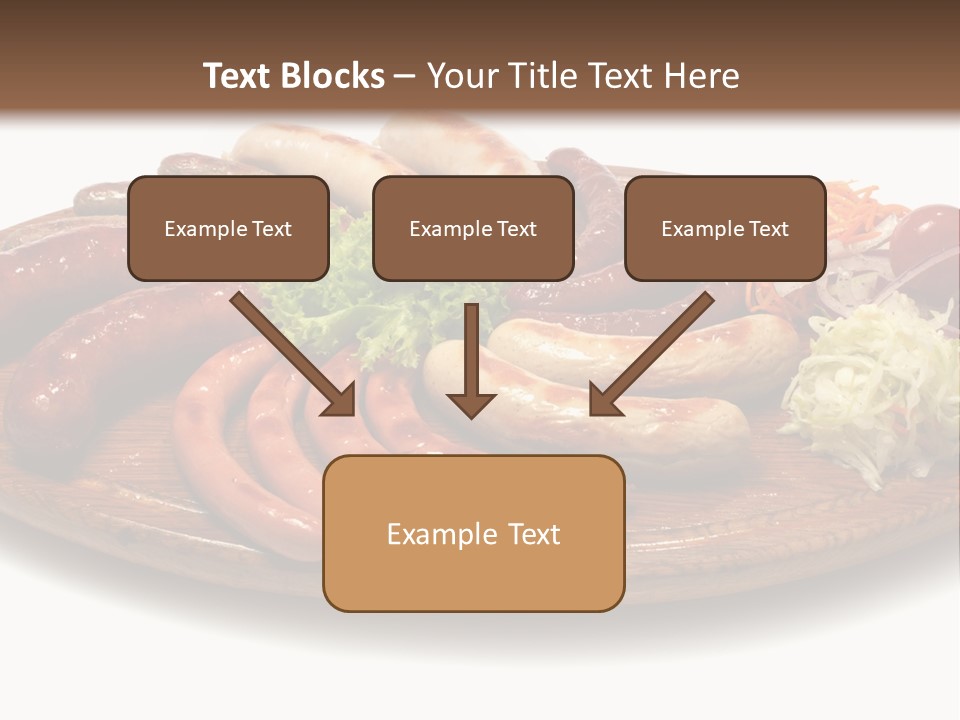 Text Blocks – Your Title Text Here

Example Text

Example Text

Example Text

Example Text